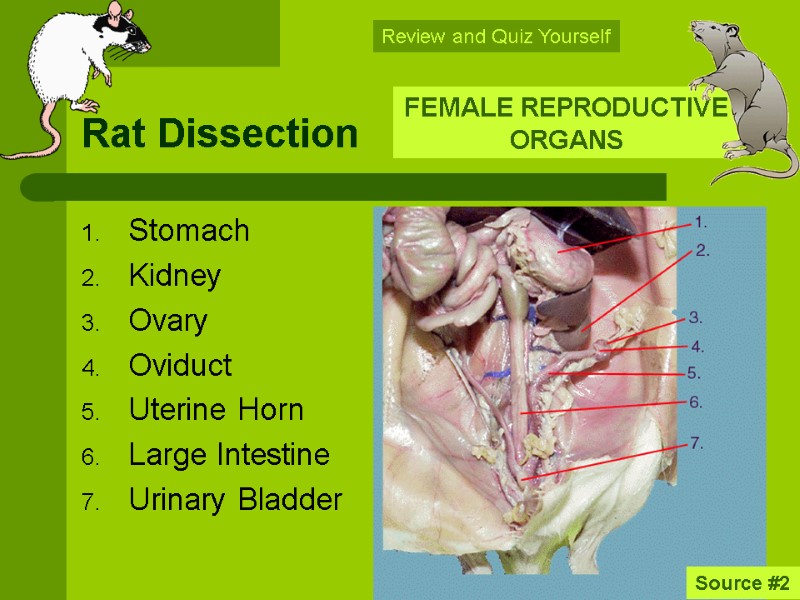 Review and Quiz Yourself

Rat Dissection

FEMALE REPRODUCTIVE ORGANS

1. Stomach
2. Kidney
3. Ovary
4. Oviduct
5. Uterine Horn
6. Large Intestine
7. Urinary Bladder

1.
2.
3.
4.
5.
6.
7.

Source #2